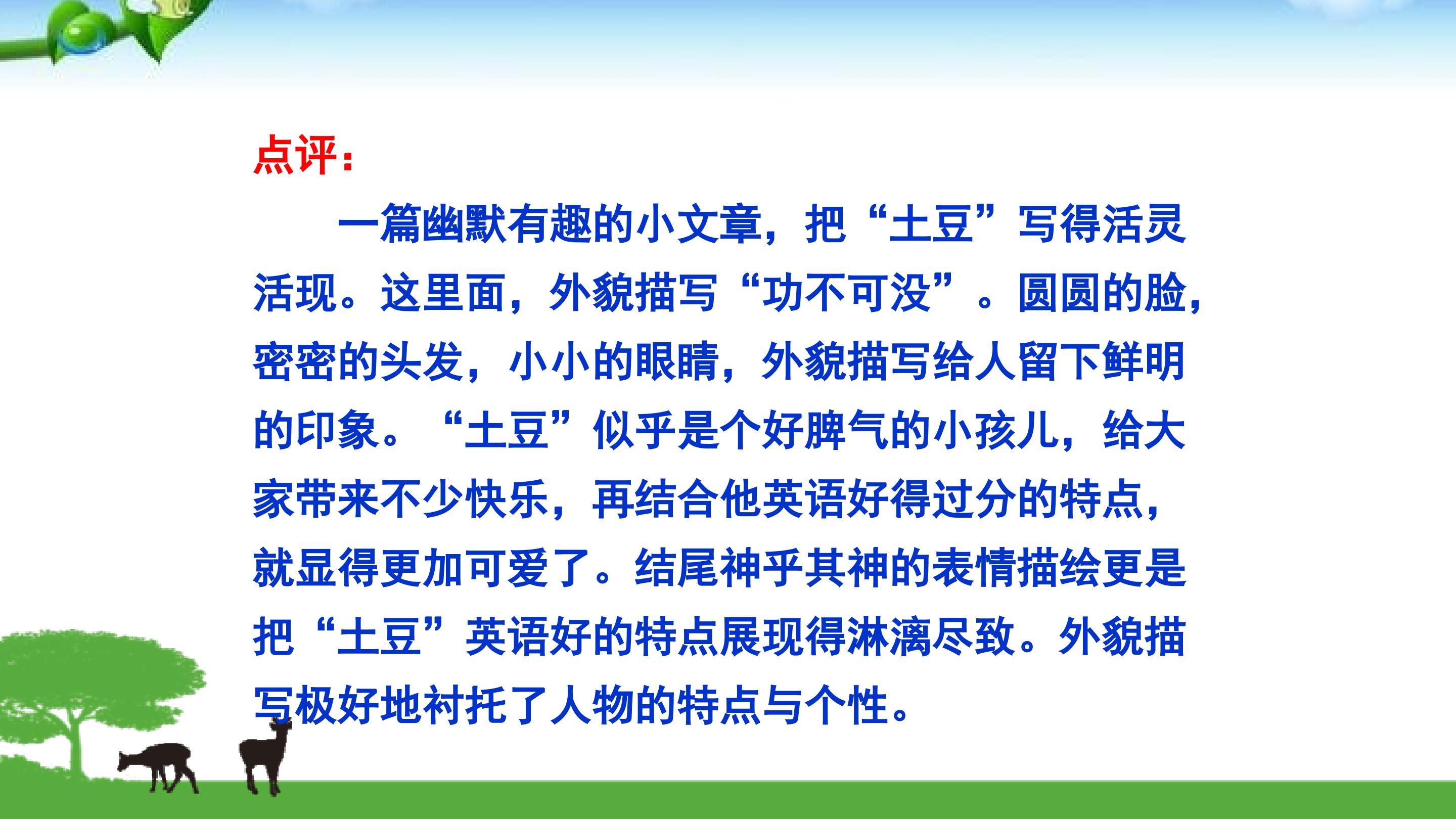 点评：

一篇幽默有趣的小文章，把“土豆”写得活灵活现。这里面，外貌描写“功不可没”。圆圆的脸，密密的头发，小小的眼睛，外貌描写给人留下鲜明的印象。“土豆”似乎是个好脾气的小孩儿，给大家带来不少快乐，再结合他英语好得过分的特点，就显得更加可爱了。结尾神乎其神的表情描绘更是把“土豆”英语好的特点展现得淋漓尽致。外貌描写极好地衬托了人物的特点与个性。